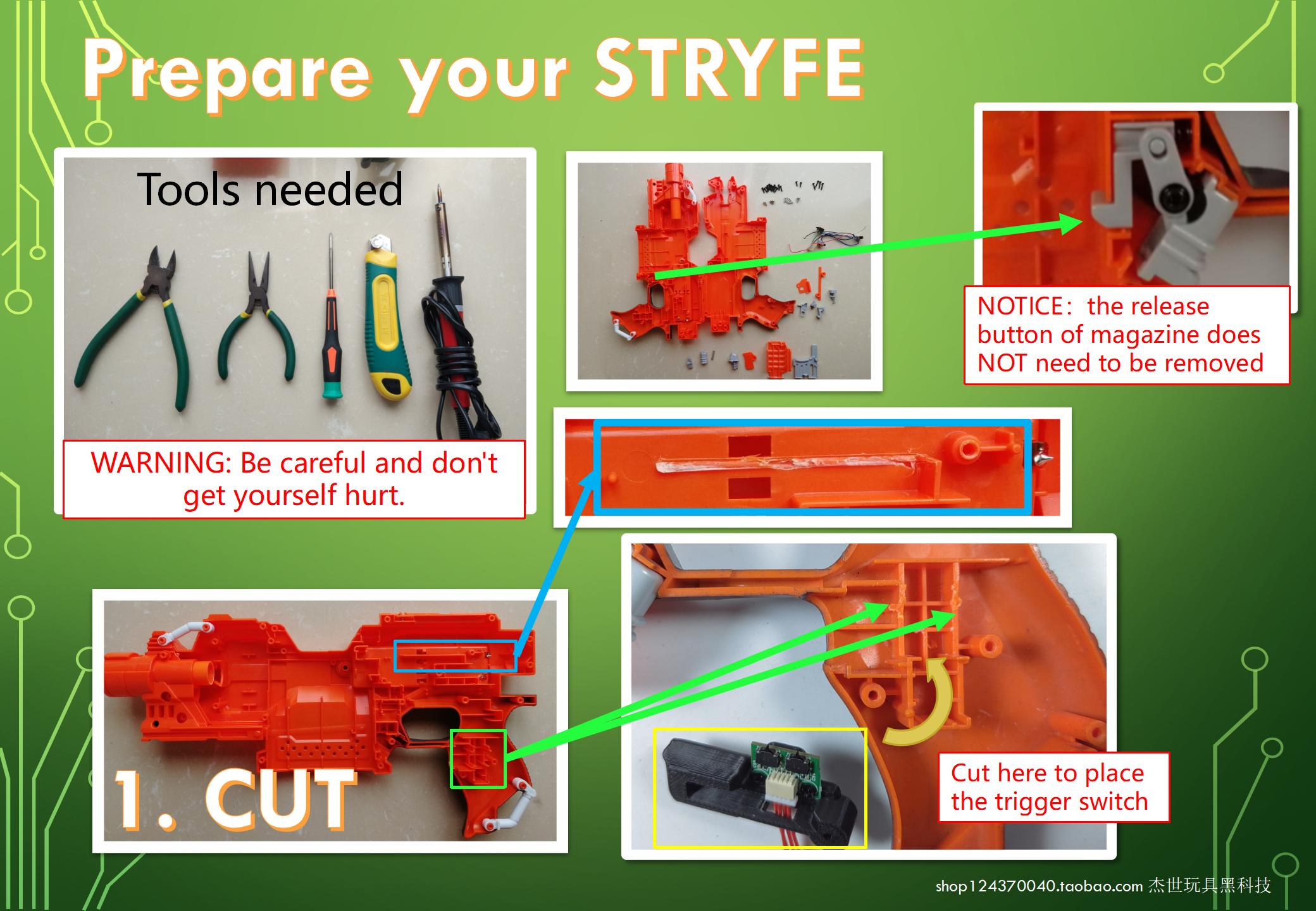 Prepare your STRYFE

Tools needed

WARNING: Be careful and don't get yourself hurt.

NOTICE: the release button of magazine does NOT need to be removed

1. CUT

Cut here to place the trigger switch

shop124370040.taobao.com 杰世玩具黑科技